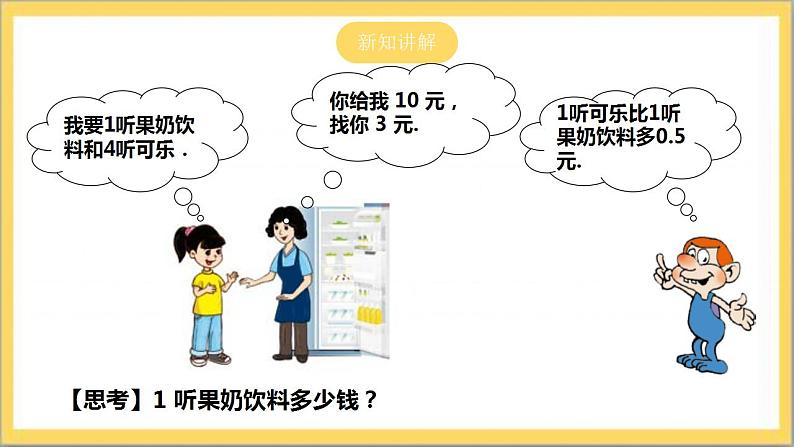 新知讲解

我要1听果奶饮料和4听可乐．

你给我 10 元，找你 3 元.

1听可乐比1听果奶饮料多0.5元.

【思考】1 听果奶饮料多少钱？